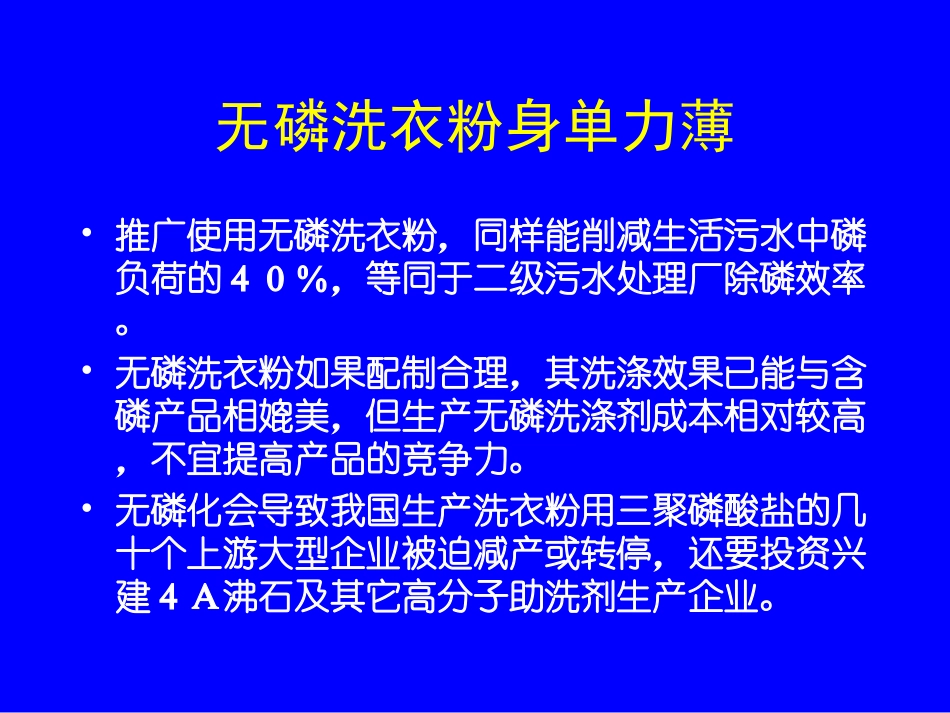 无磷洗衣粉身单力薄

• 推广使用无磷洗衣粉，同样能削减生活污水中磷负荷的４０%，等同于二级污水处理厂除磷效率。

• 无磷洗衣粉如果配制合理，其洗涤效果已能与含磷产品相媲美，但生产无磷洗涤剂成本相对较高，不宜提高产品的竞争力。

• 无磷化会导致我国生产洗衣粉用三聚磷酸盐的几十个上游大型企业被迫减产或转停，还要投资兴建４A沸石及其它高分子助洗剂生产企业。